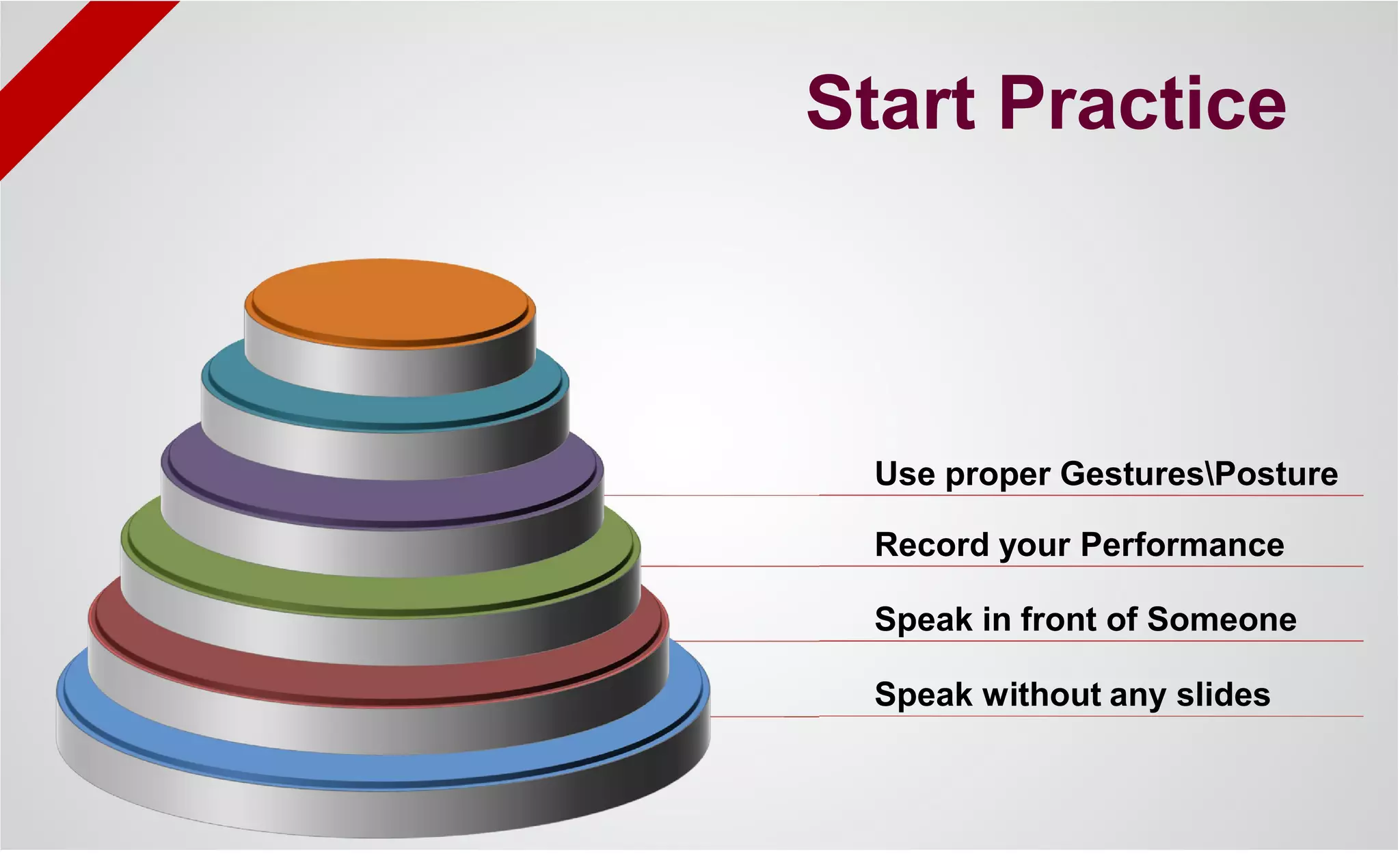 Start Practice

Use proper Gestures\Posture

Record your Performance

Speak in front of Someone

Speak without any slides